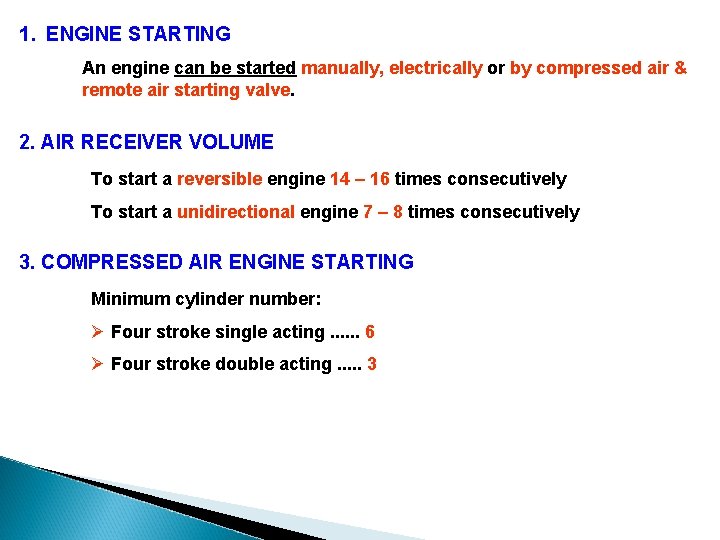 1. ENGINE STARTING

An engine can be started manually, electrically or by compressed air & remote air starting valve.

2. AIR RECEIVER VOLUME

To start a reversible engine 14 – 16 times consecutively

To start a unidirectional engine 7 – 8 times consecutively

3. COMPRESSED AIR ENGINE STARTING

Minimum cylinder number:

➢ Four stroke single acting ...... 6

➢ Four stroke double acting ..... 3